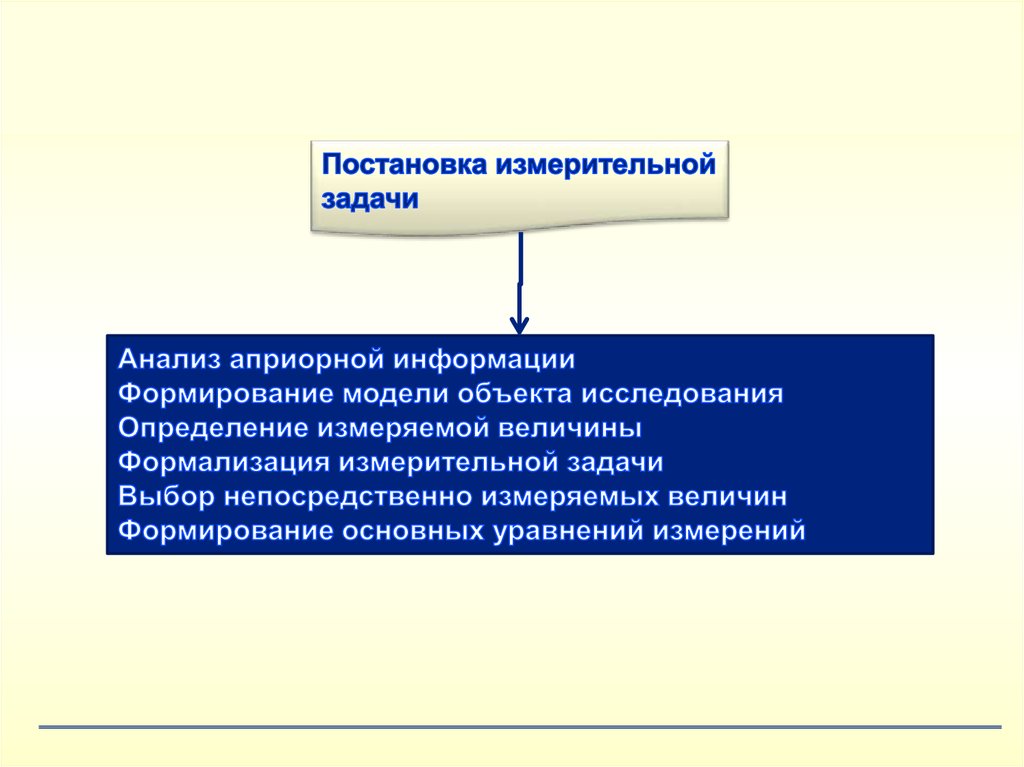 Постановка измерительной задачи

Анализ априорной информации
Формирование модели объекта исследования
Определение измеряемой величины
Формализация измерительной задачи
Выбор непосредственно измеряемых величин
Формирование основных уравнений измерений